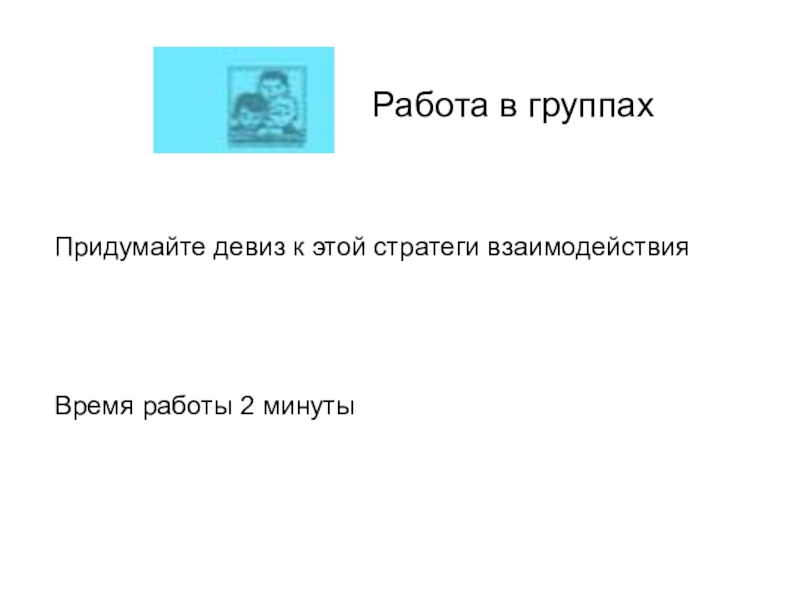 Работа в группах

Придумайте девиз к этой стратеги взаимодействия

Время работы 2 минуты